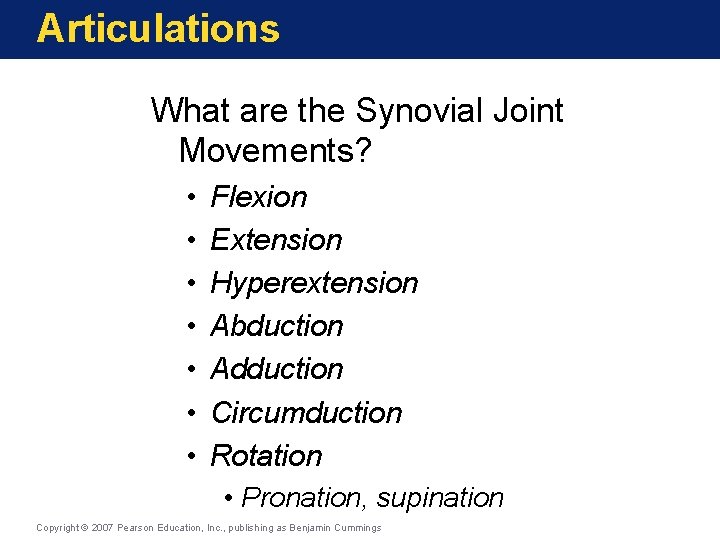 Articulations

What are the Synovial Joint Movements?

• Flexion
• Extension
• Hyperextension
• Abduction
• Adduction
• Circumduction
• Rotation
  • Pronation, supination

Copyright © 2007 Pearson Education, Inc., publishing as Benjamin Cummings